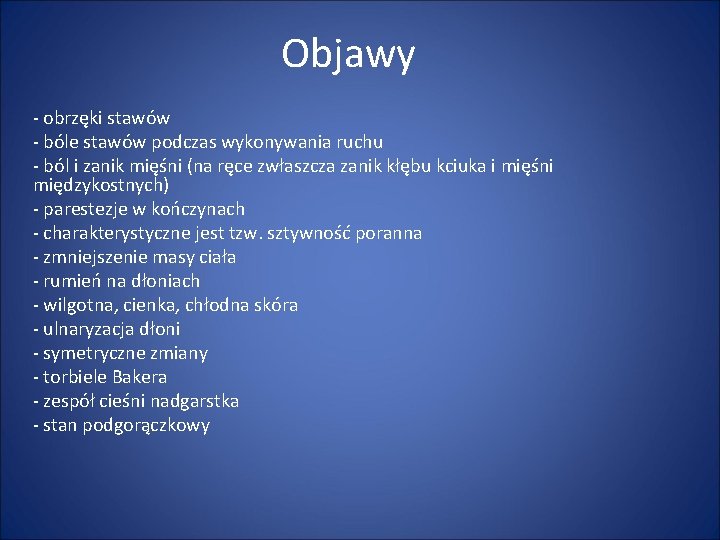 Objawy

- obrzęki stawów
- bóle stawów podczas wykonywania ruchu
- ból i zanik mięśni (na ręce zwłaszcza zanik kłębu kciuka i mięśni międzykostnych)
- parestezje w kończynach
- charakterystyczne jest tzw. sztywność poranna
- zmniejszenie masy ciała
- rumień na dłoniach
- wilgotna, cienka, chłodna skóra
- ulnaryzacja dłoni
- symetryczne zmiany
- torbiele Bakera
- zespół cieśni nadgarstka
- stan podgorączkowy